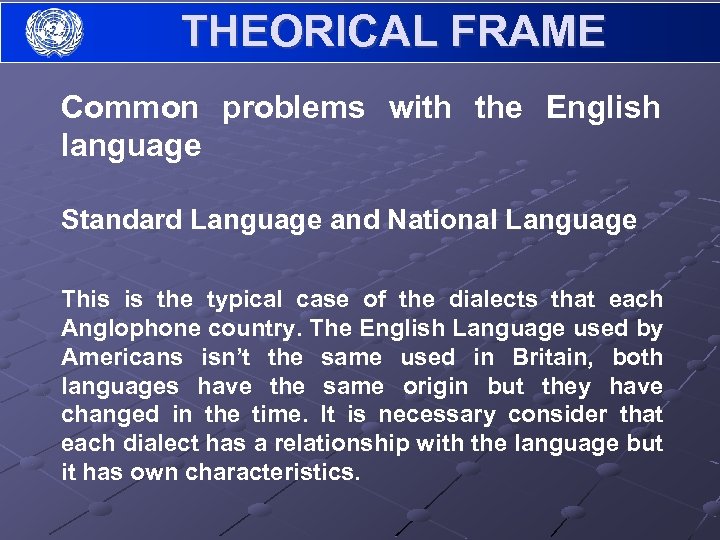 THEORICAL FRAME

Common problems with the English language

Standard Language and National Language

This is the typical case of the dialects that each Anglophone country. The English Language used by Americans isn't the same used in Britain, both languages have the same origin but they have changed in the time. It is necessary consider that each dialect has a relationship with the language but it has own characteristics.